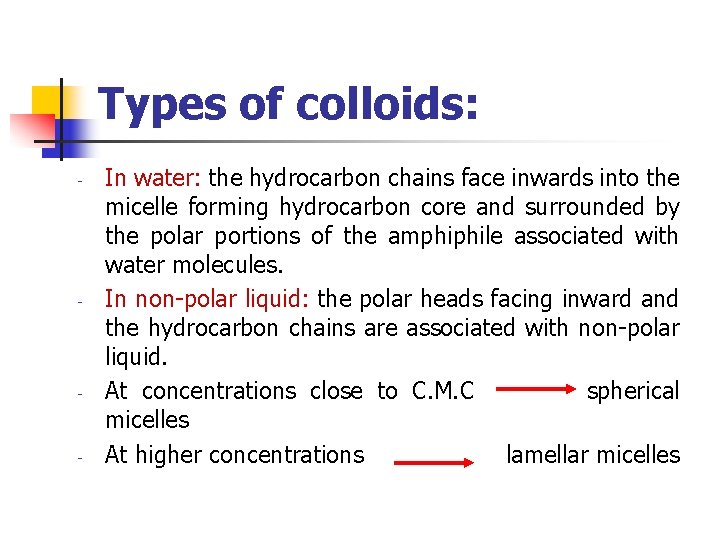 Types of colloids:

- In water: the hydrocarbon chains face inwards into the micelle forming hydrocarbon core and surrounded by the polar portions of the amphiphile associated with water molecules.
- In non-polar liquid: the polar heads facing inward and the hydrocarbon chains are associated with non-polar liquid.
- At concentrations close to C.M.C $\rightarrow$ spherical micelles
- At higher concentrations $\rightarrow$ lamellar micelles